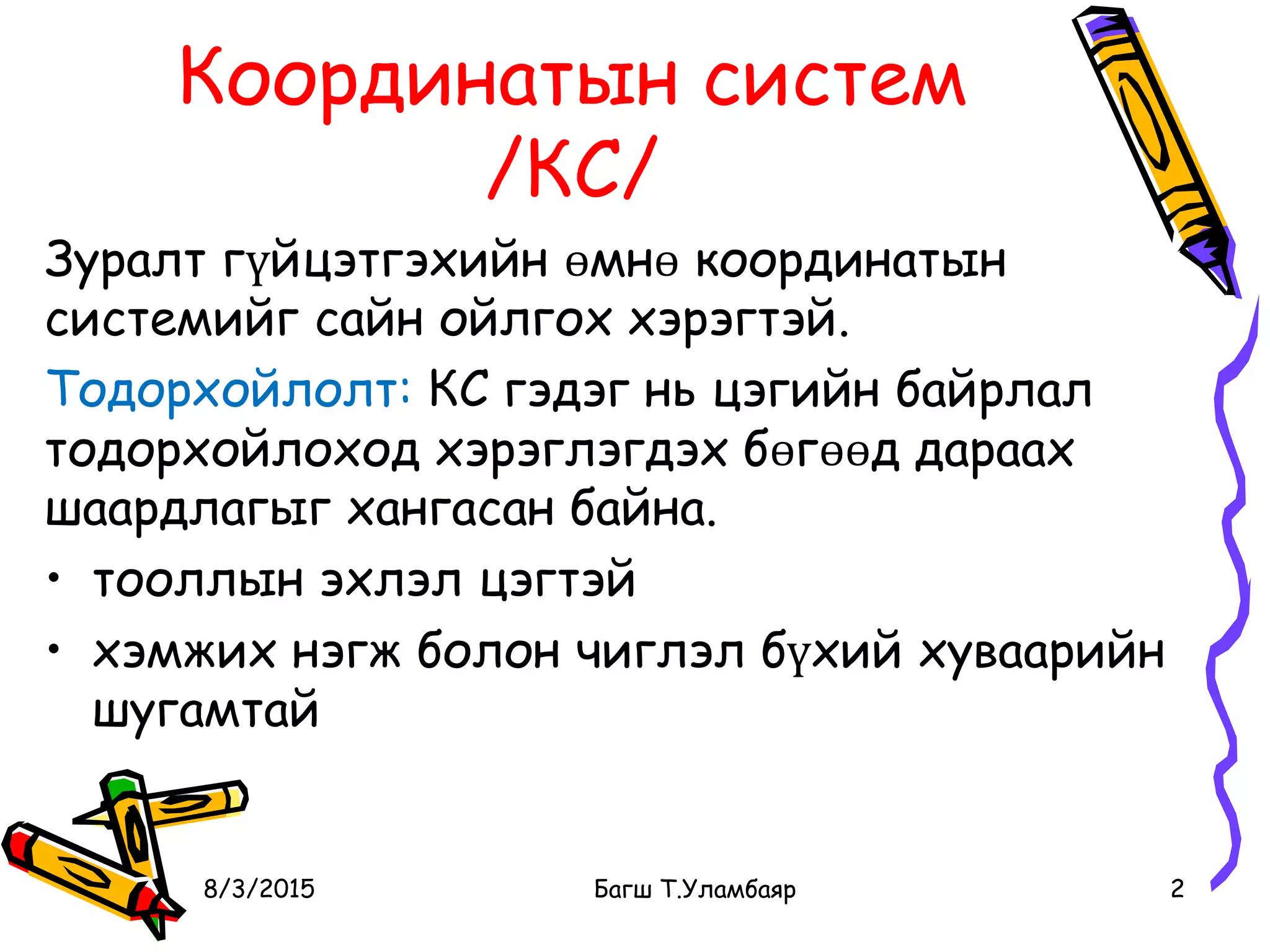 Координатын систем /КС/

Зуралт гүйцэтгэхийн өмнө координатын системийг сайн ойлгох хэрэгтэй.

Тодорхойлолт: КС гэдэг нь цэгийн байрлал тодорхойлоход хэрэглэгдэх бөгөөд дараах шаардлагыг хангасан байна.

• тооллын эхлэл цэгтэй
• хэмжих нэгж болон чиглэл бүхий хуваарийн шугамтай

8/3/2015
Багш Т.Уламбаяр
2